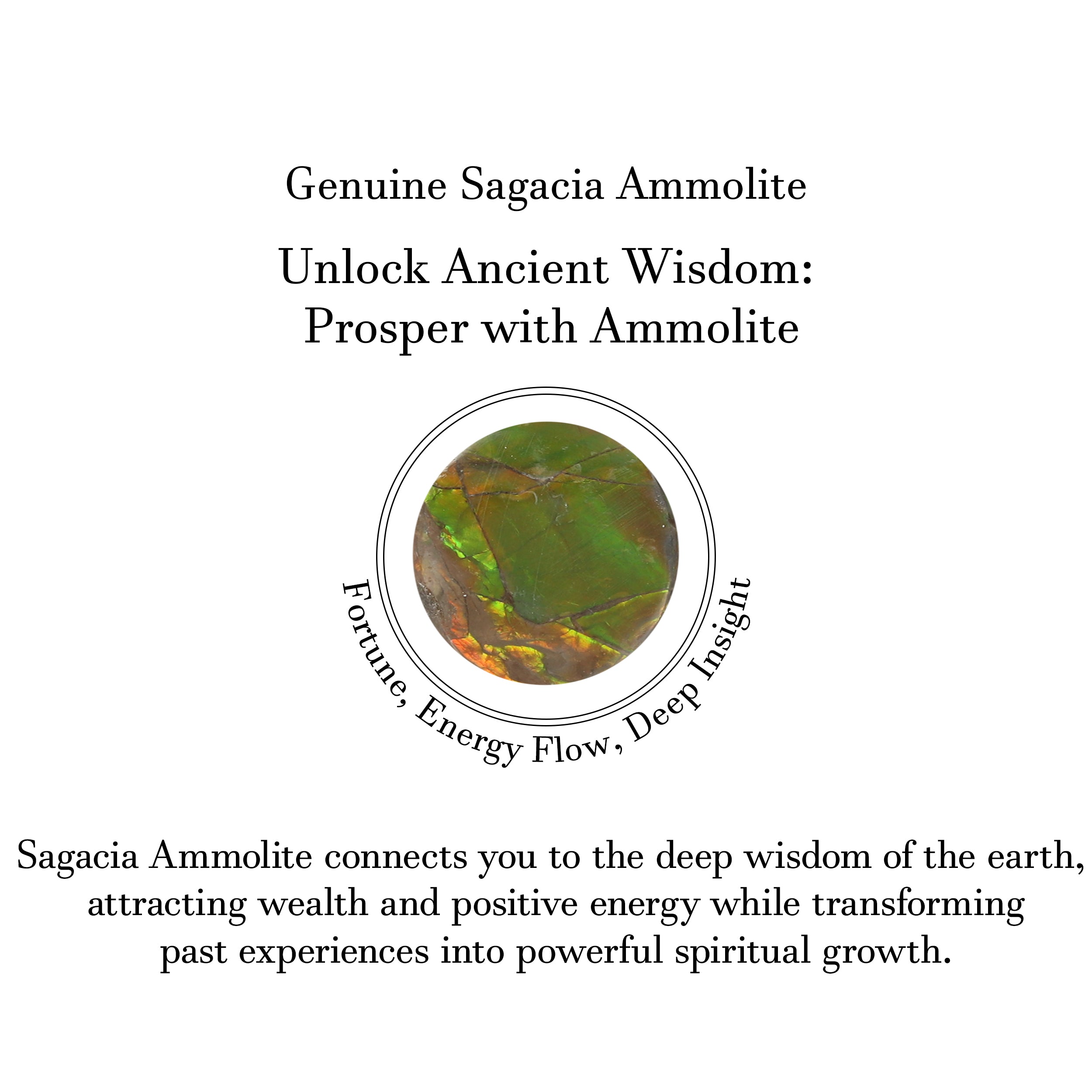 Genuine Sagacia Ammolite

Unlock Ancient Wisdom:
Prosper with Ammolite

Fortune, Energy Flow, Deep Insight

Sagacia Ammolite connects you to the deep wisdom of the earth, attracting wealth and positive energy while transforming past experiences into powerful spiritual growth.